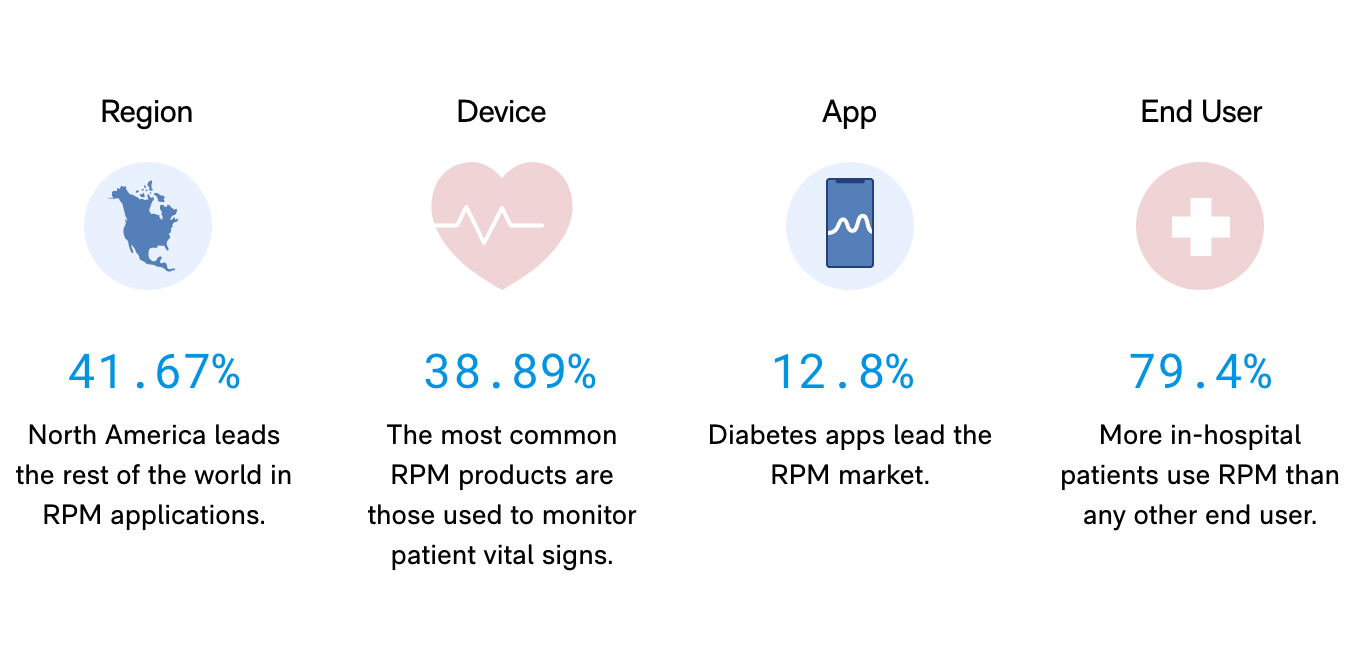 Region

41.67%

North America leads the rest of the world in RPM applications.

Device

38.89%

The most common RPM products are those used to monitor patient vital signs.

App

12.8%

Diabetes apps lead the RPM market.

End User

79.4%

More in-hospital patients use RPM than any other end user.